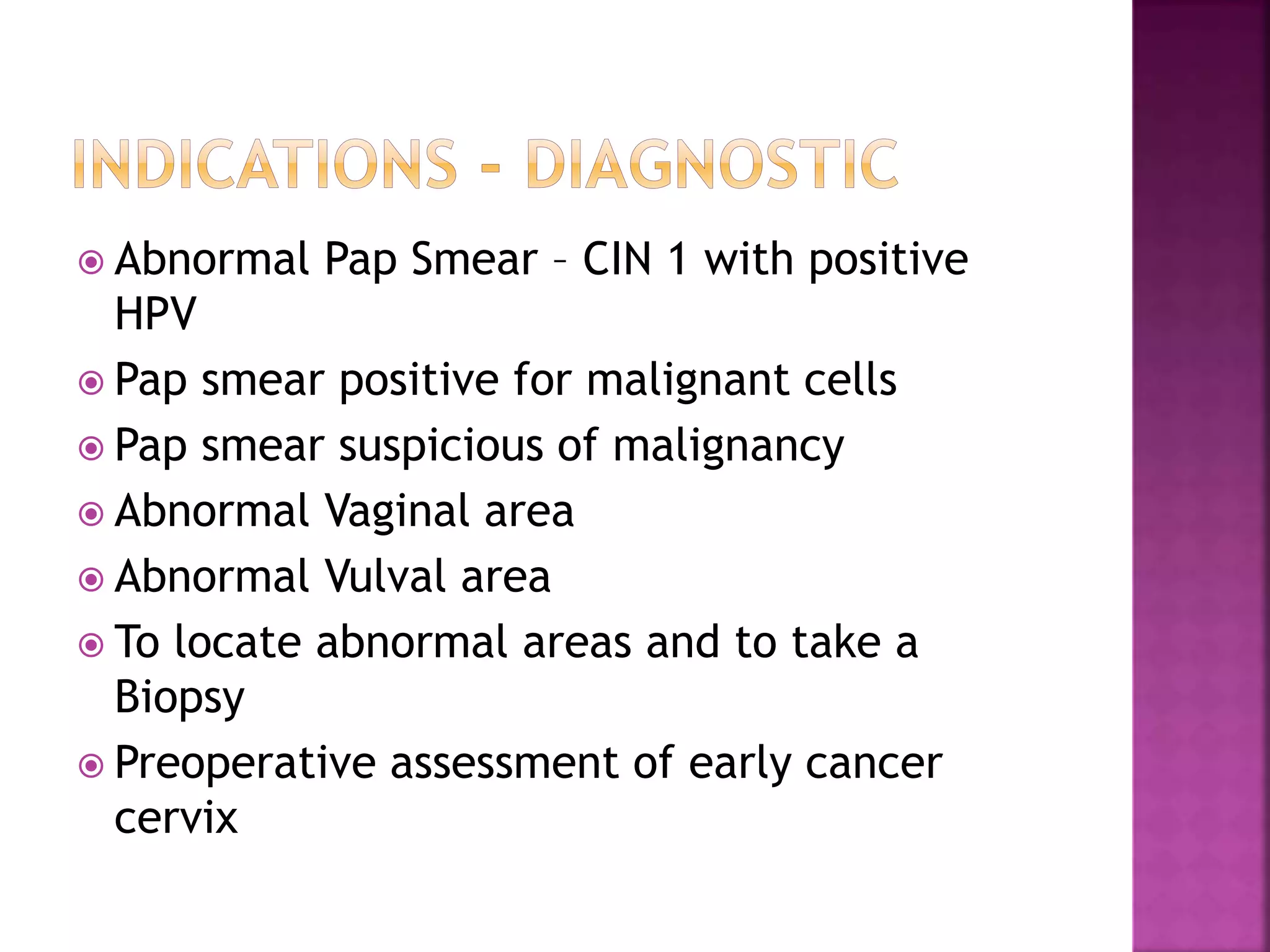 INDICATIONS - DIAGNOSTIC

Abnormal Pap Smear – CIN 1 with positive HPV

Pap smear positive for malignant cells

Pap smear suspicious of malignancy

Abnormal Vaginal area

Abnormal Vulval area

To locate abnormal areas and to take a Biopsy

Preoperative assessment of early cancer cervix